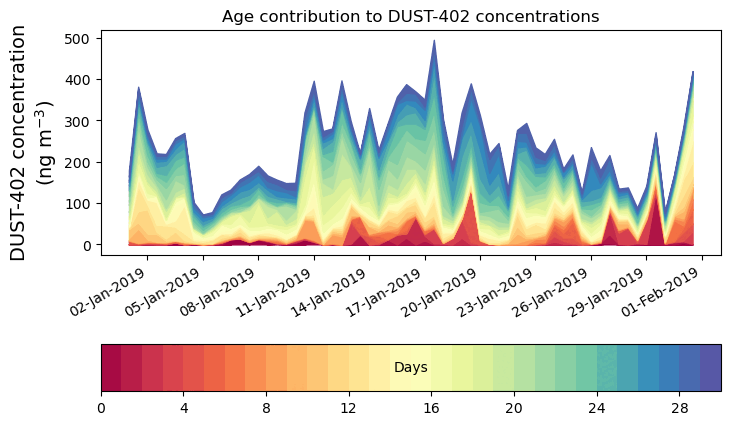 Age contribution to DUST-402 concentrations

DUST-402 concentration (ng m$^{-3}$)

500
400
300
200
100
0

02-Jan-2019
05-Jan-2019
08-Jan-2019
11-Jan-2019
14-Jan-2019
17-Jan-2019
20-Jan-2019
23-Jan-2019
26-Jan-2019
29-Jan-2019
01-Feb-2019

Days

0
4
8
12
16
20
24
28